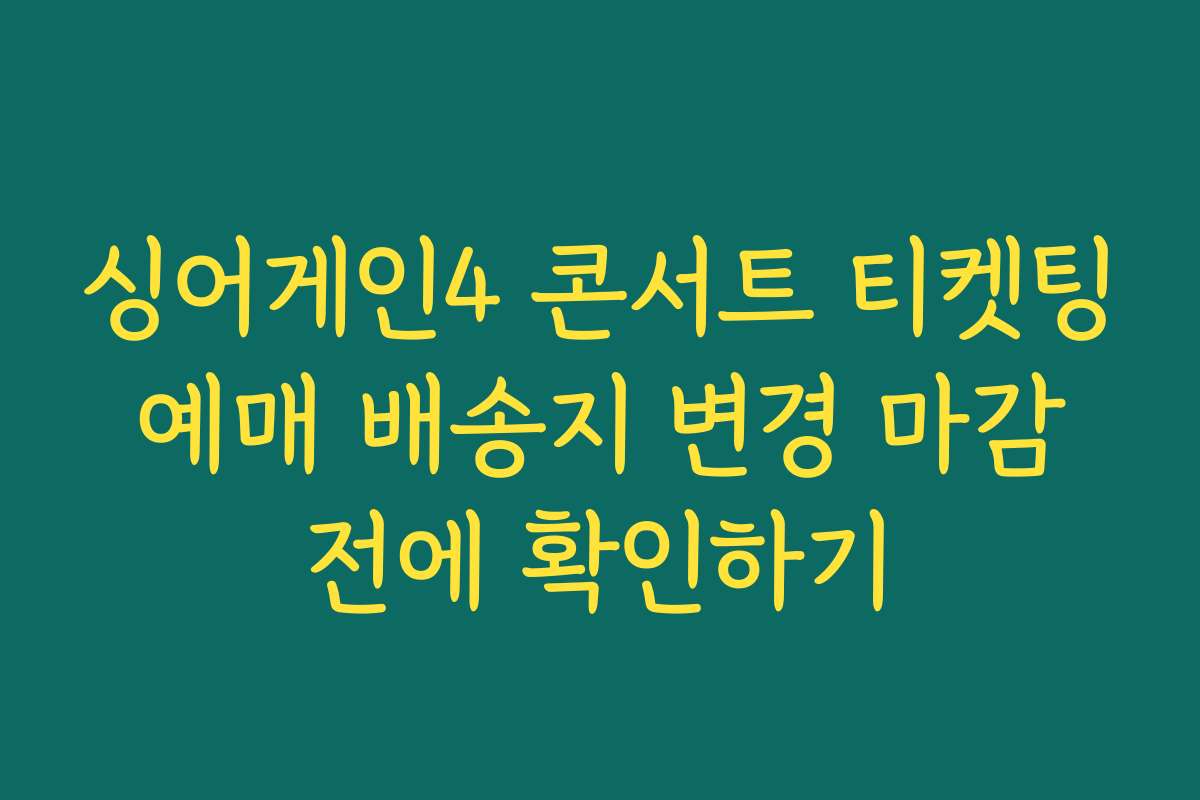 싱어게인4 콘서트 티켓팅 예매 배송지 변경 마감 전에 확인하기